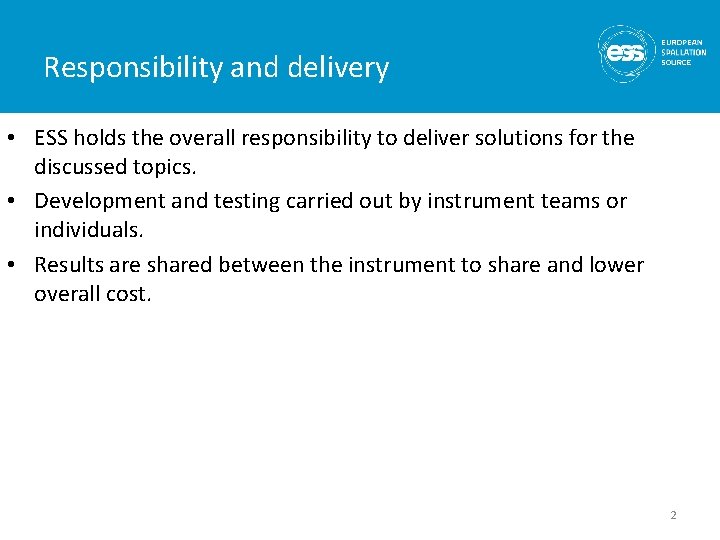 Responsibility and delivery

ess EUROPEAN SPALLATION SOURCE

• ESS holds the overall responsibility to deliver solutions for the discussed topics.
• Development and testing carried out by instrument teams or individuals.
• Results are shared between the instrument to share and lower overall cost.

2